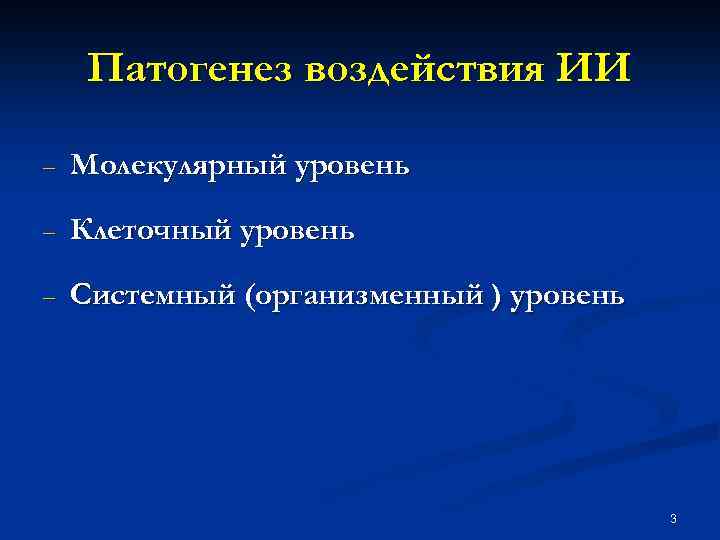 Патогенез воздействия ИИ

– Молекулярный уровень

– Клеточный уровень

– Системный (организменный ) уровень

3